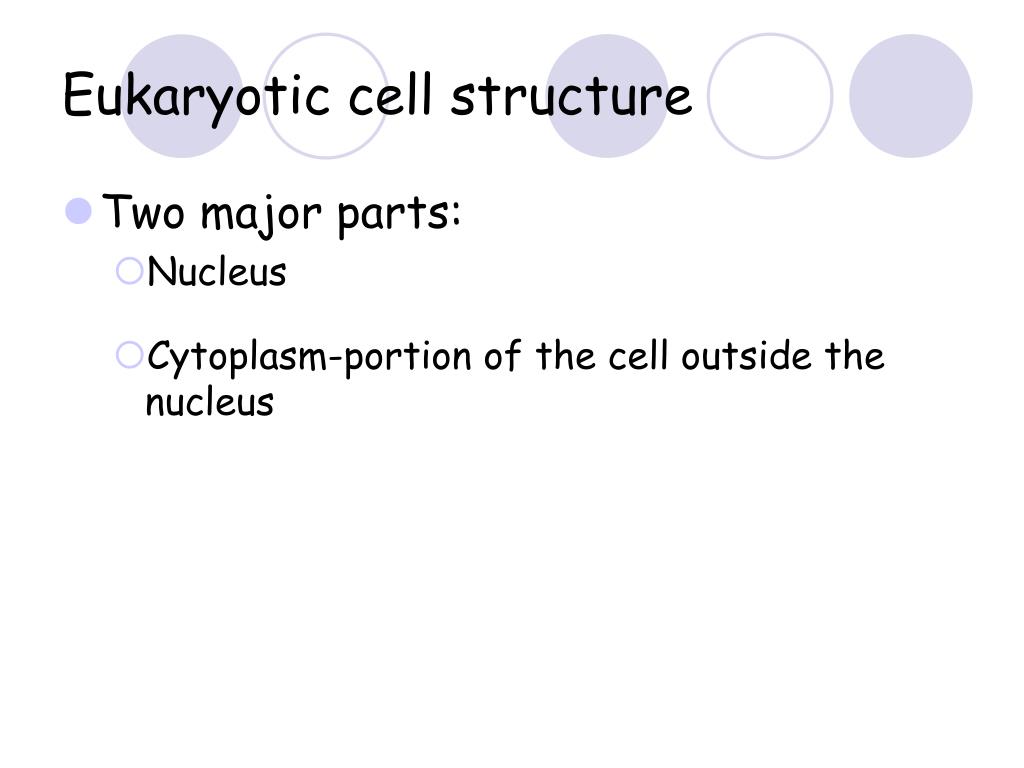 Eukaryotic cell structure

Two major parts:

Nucleus

Cytoplasm-portion of the cell outside the nucleus